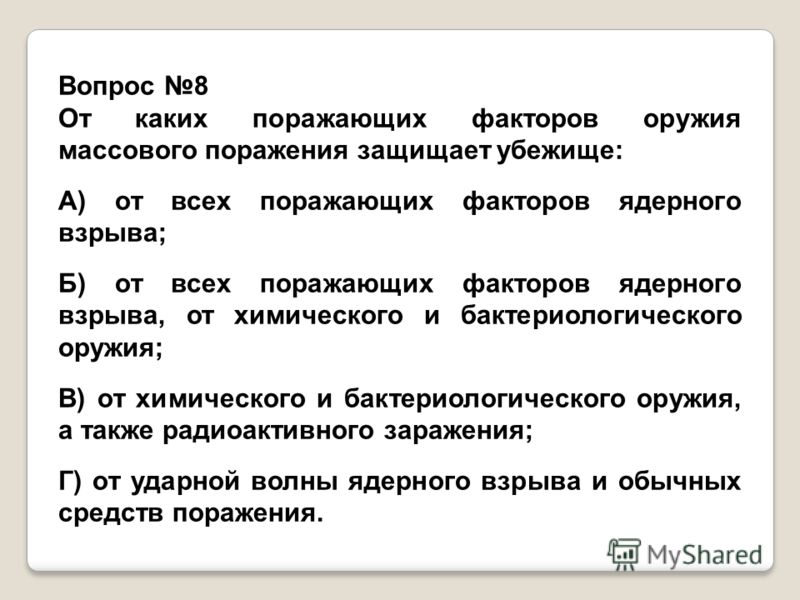 Вопрос №8
От каких поражающих факторов оружия массового поражения защищает убежище:

А) от всех поражающих факторов ядерного взрыва;

Б) от всех поражающих факторов ядерного взрыва, от химического и бактериологического оружия;

В) от химического и бактериологического оружия, а также радиоактивного заражения;

Г) от ударной волны ядерного взрыва и обычных средств поражения.

MyShared